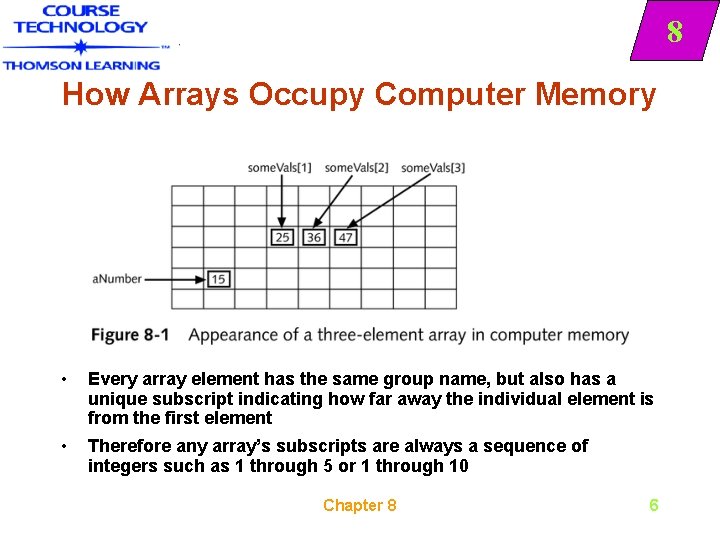 COURSE TECHNOLOGY
THOMSON LEARNING

8

How Arrays Occupy Computer Memory

someVals[1] someVals[2] someVals[3]

25 36 47

aNumber 15

Figure 8-1 Appearance of a three-element array in computer memory

• Every array element has the same group name, but also has a unique subscript indicating how far away the individual element is from the first element

• Therefore any array's subscripts are always a sequence of integers such as 1 through 5 or 1 through 10

Chapter 8

6